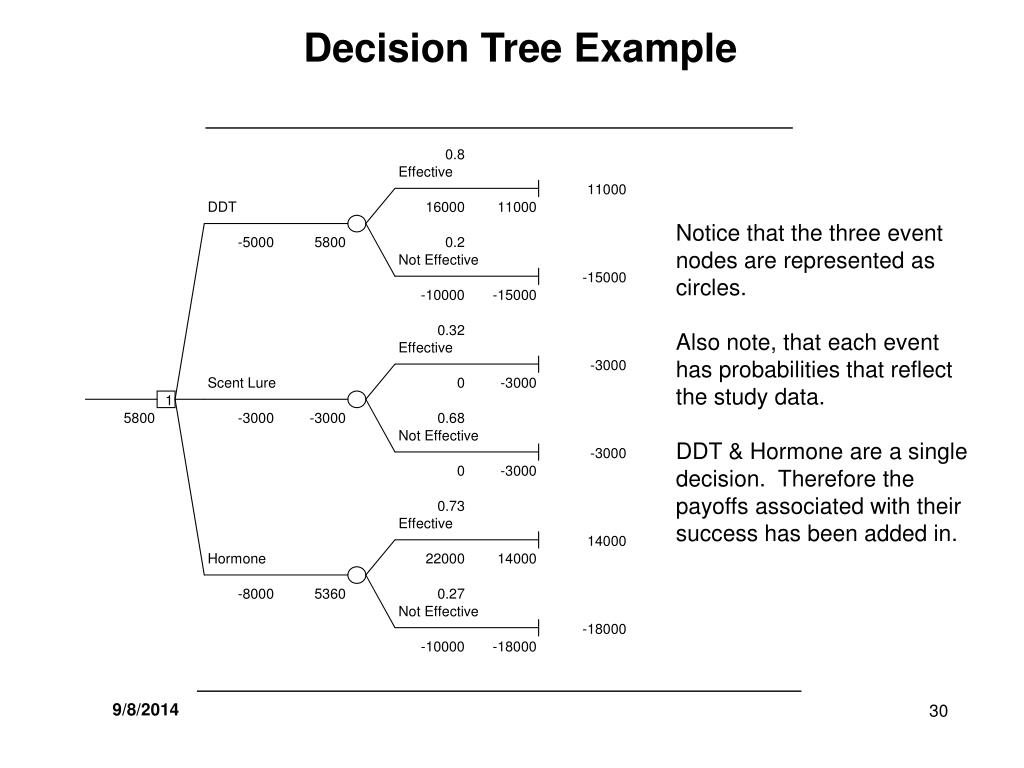 Decision Tree Example

0.8
Effective
11000
DDT
16000 11000
-5000 5800
0.2
Not Effective
-15000
-10000 -15000

0.32
Effective
-3000
Scent Lure
0 -3000
1
5800
-3000 -3000
0.68
Not Effective
-3000
0 -3000

0.73
Effective
14000
Hormone
22000 14000
-8000 5360
0.27
Not Effective
-18000
-10000 -18000

Notice that the three event nodes are represented as circles.

Also note, that each event has probabilities that reflect the study data.

DDT & Hormone are a single decision. Therefore the payoffs associated with their success has been added in.

9/8/2014

30